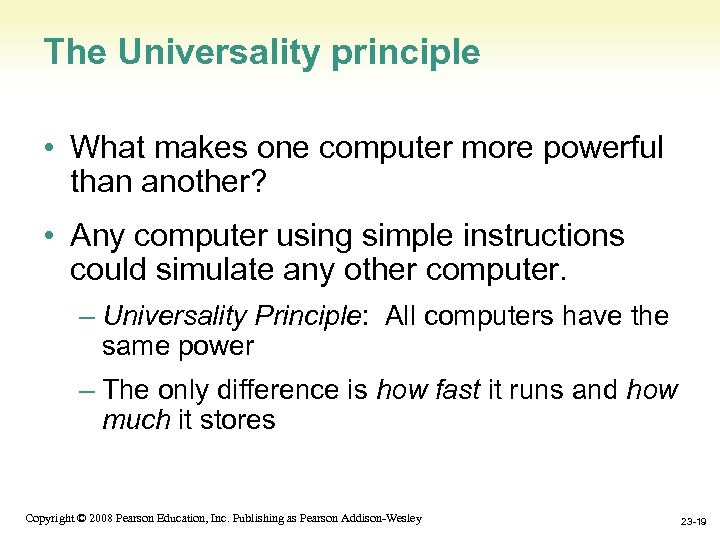 The Universality principle

• What makes one computer more powerful than another?

• Any computer using simple instructions could simulate any other computer.

– Universality Principle: All computers have the same power

– The only difference is how fast it runs and how much it stores

Copyright © 2008 Pearson Education, Inc. Publishing as Pearson Addison-Wesley

23-19